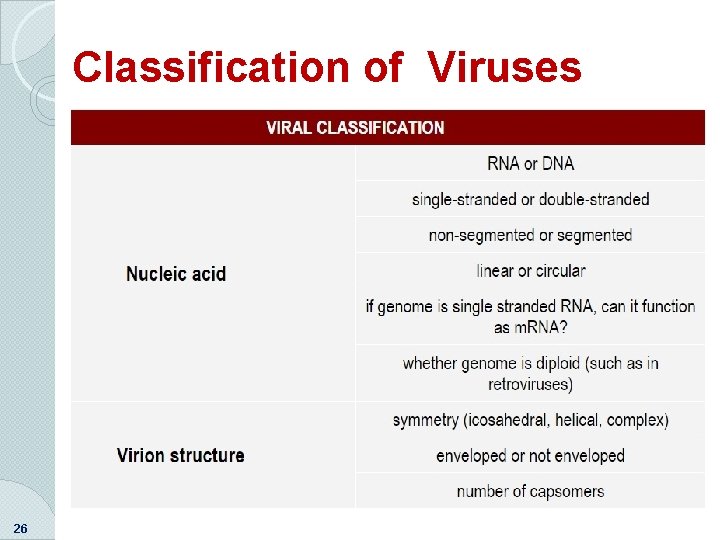 Classification of Viruses

| VIRAL CLASSIFICATION | |
|---|---|
| Nucleic acid | RNA or DNA |
| | single-stranded or double-stranded |
| | non-segmented or segmented |
| | linear or circular |
| | if genome is single stranded RNA, can it function as mRNA? |
| | whether genome is diploid (such as in retroviruses) |
| Virion structure | symmetry (icosahedral, helical, complex) |
| | enveloped or not enveloped |
| | number of capsomers |

26